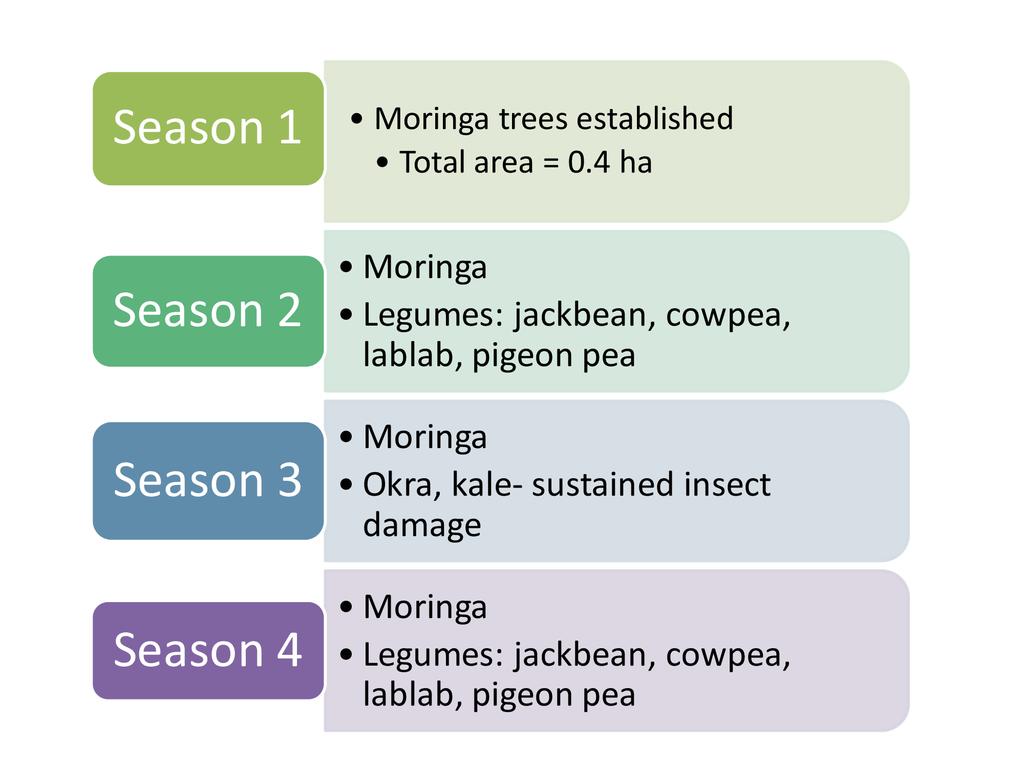 Season 1

• Moringa trees established
• Total area = 0.4 ha

Season 2

• Moringa
• Legumes: jackbean, cowpea, lablab, pigeon pea

Season 3

• Moringa
• Okra, kale- sustained insect damage

Season 4

• Moringa
• Legumes: jackbean, cowpea, lablab, pigeon pea